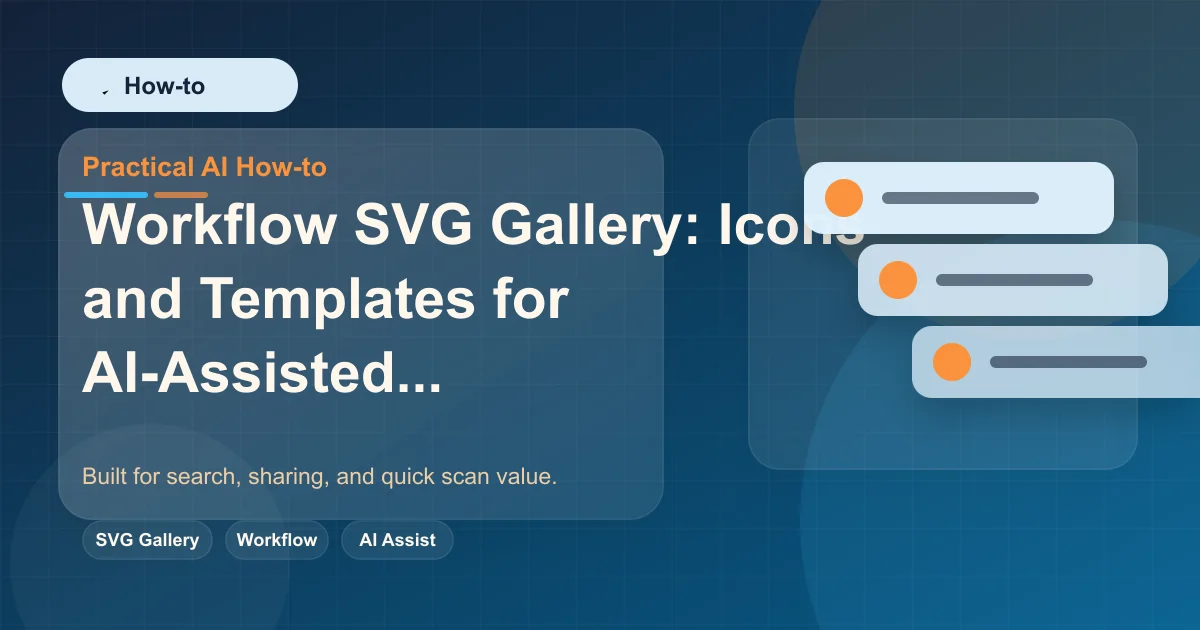 How-to

Practical AI How-to

Workflow SVG Gallery: Icons and Templates for AI-Assisted...

Built for search, sharing, and quick scan value.

SVG Gallery

Workflow

AI Assist